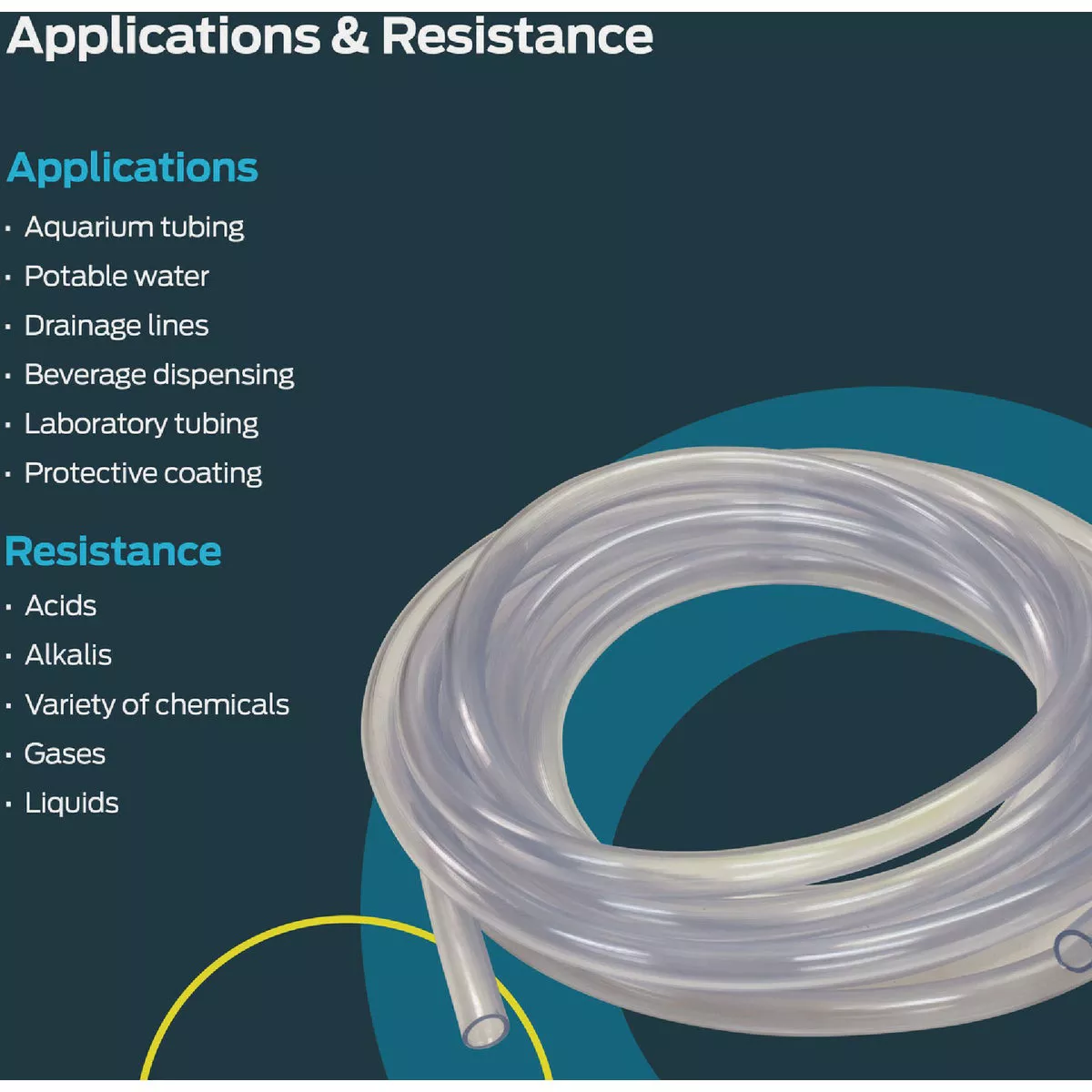 Applications & Resistance

Applications

· Aquarium tubing
· Potable water
· Drainage lines
· Beverage dispensing
· Laboratory tubing
· Protective coating

Resistance

· Acids
· Alkalis
· Variety of chemicals
· Gases
· Liquids